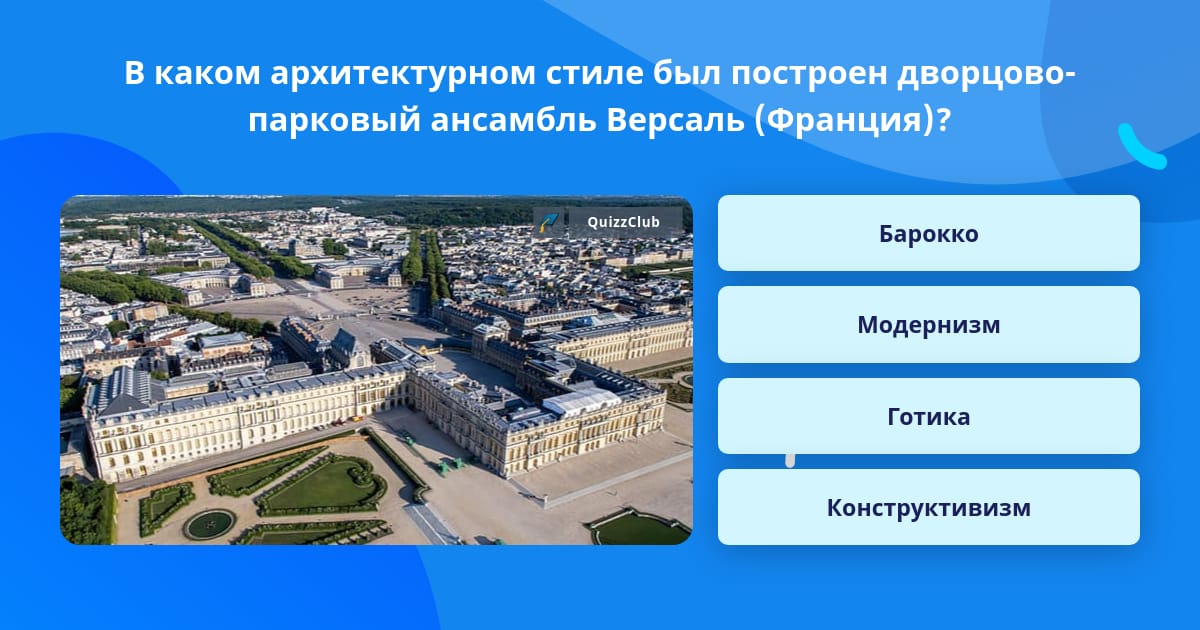 В каком архитектурном стиле был построен дворцово-парковый ансамбль Версаль (Франция)?

QuizzClub

Барокко

Модернизм

Готика

Конструктивизм